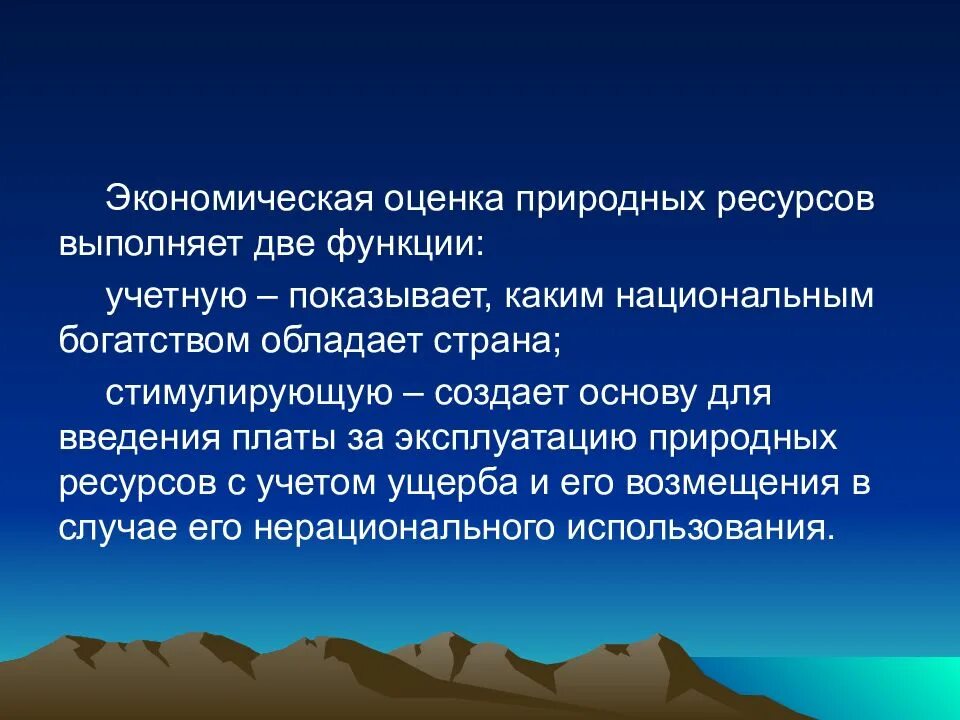 Экономическая оценка природных ресурсов выполняет две функции:

учетную – показывает, каким национальным богатством обладает страна;

стимулирующую – создает основу для введения платы за эксплуатацию природных ресурсов с учетом ущерба и его возмещения в случае его нерационального использования.